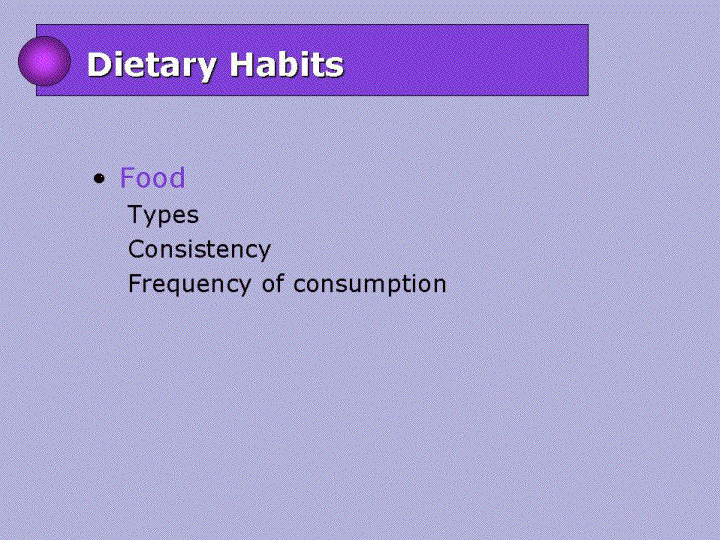 Dietary Habits

• Food
Types
Consistency
Frequency of consumption